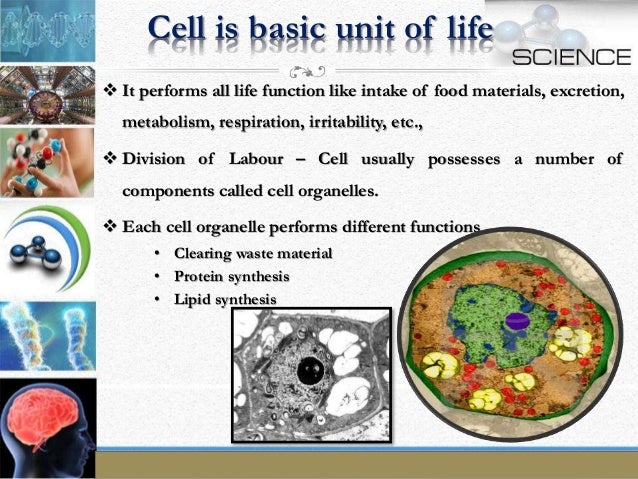 Cell is basic unit of life

SCIENCE

❖ It performs all life function like intake of food materials, excretion, metabolism, respiration, irritability, etc.,

❖ Division of Labour – Cell usually possesses a number of components called cell organelles.

❖ Each cell organelle performs different functions

• Clearing waste material
• Protein synthesis
• Lipid synthesis